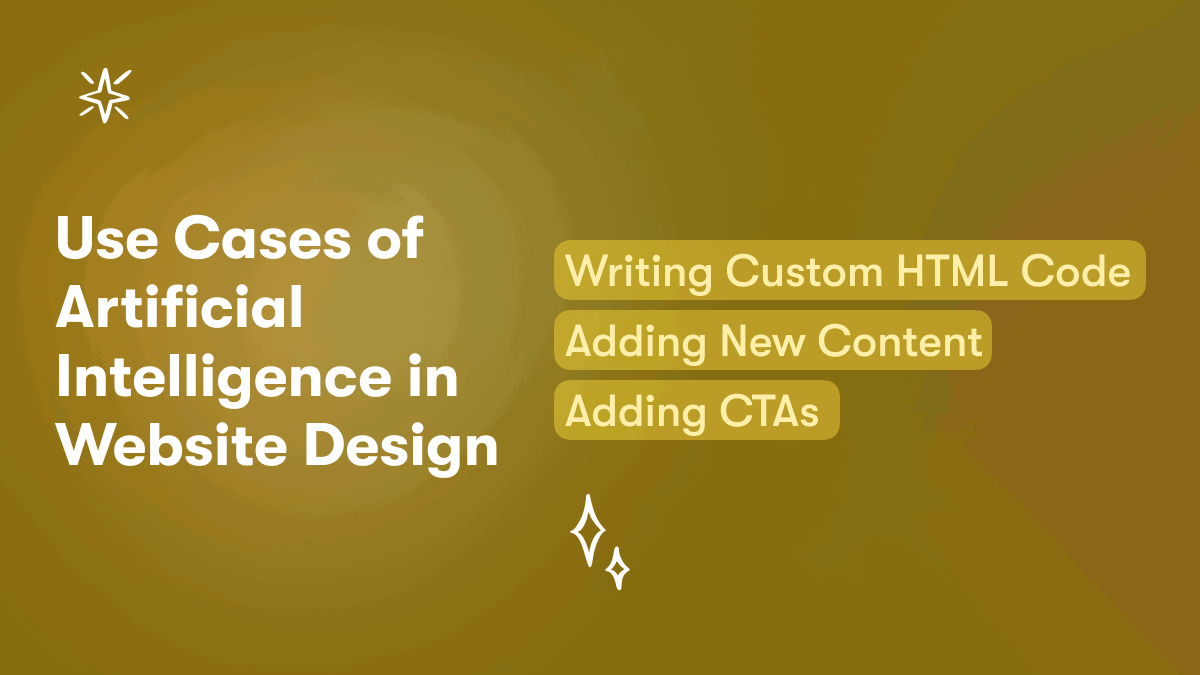 Use Cases of Artificial Intelligence in Website Design

Writing Custom HTML Code

Adding New Content

Adding CTAs